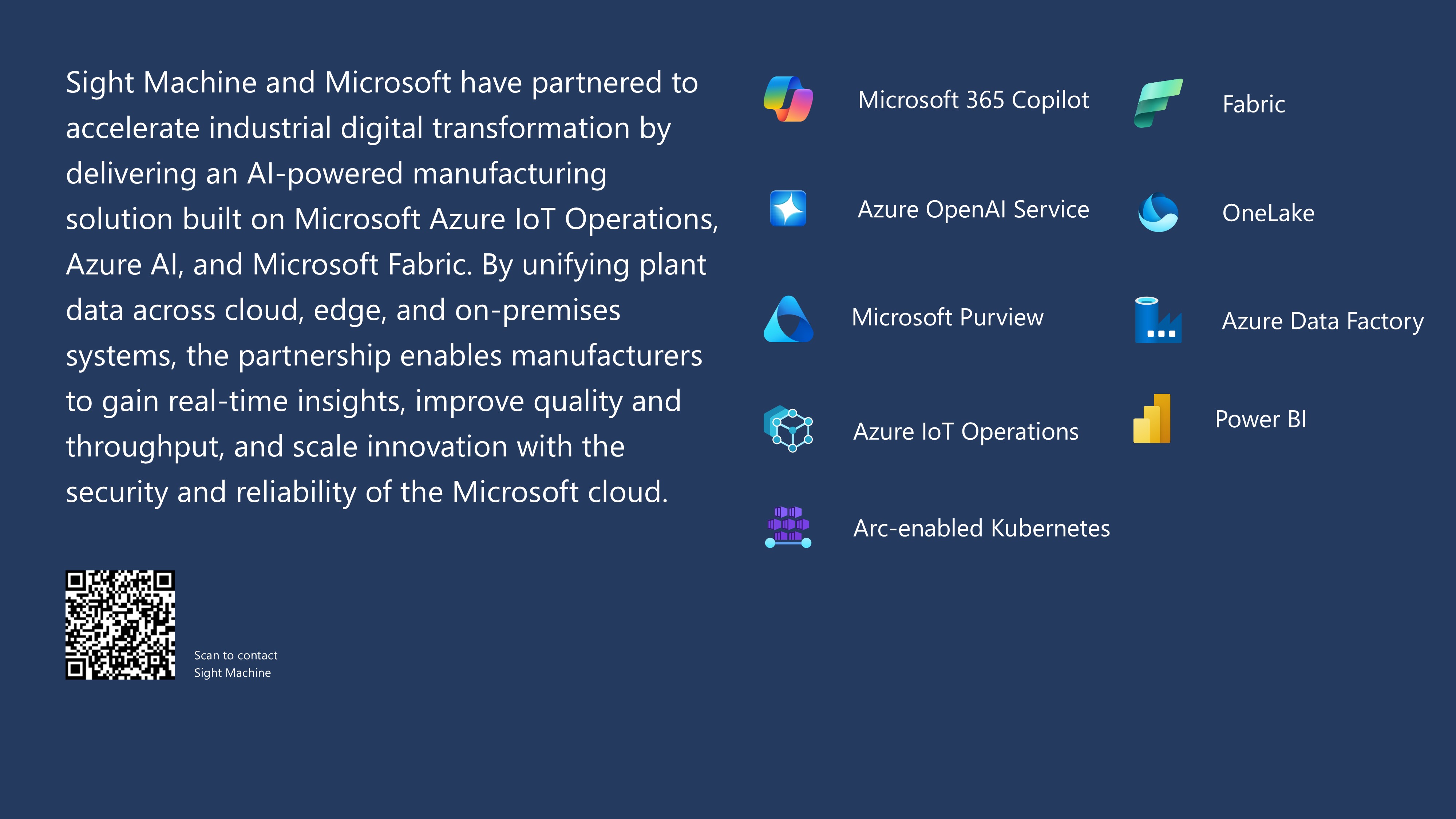 Sight Machine and Microsoft have partnered to accelerate industrial digital transformation by delivering an AI-powered manufacturing solution built on Microsoft Azure IoT Operations, Azure AI, and Microsoft Fabric. By unifying plant data across cloud, edge, and on-premises systems, the partnership enables manufacturers to gain real-time insights, improve quality and throughput, and scale innovation with the security and reliability of the Microsoft cloud.

Scan to contact Sight Machine

Microsoft 365 Copilot

Azure OpenAI Service

Microsoft Purview

Azure IoT Operations

Arc-enabled Kubernetes

Fabric

OneLake

Azure Data Factory

Power BI